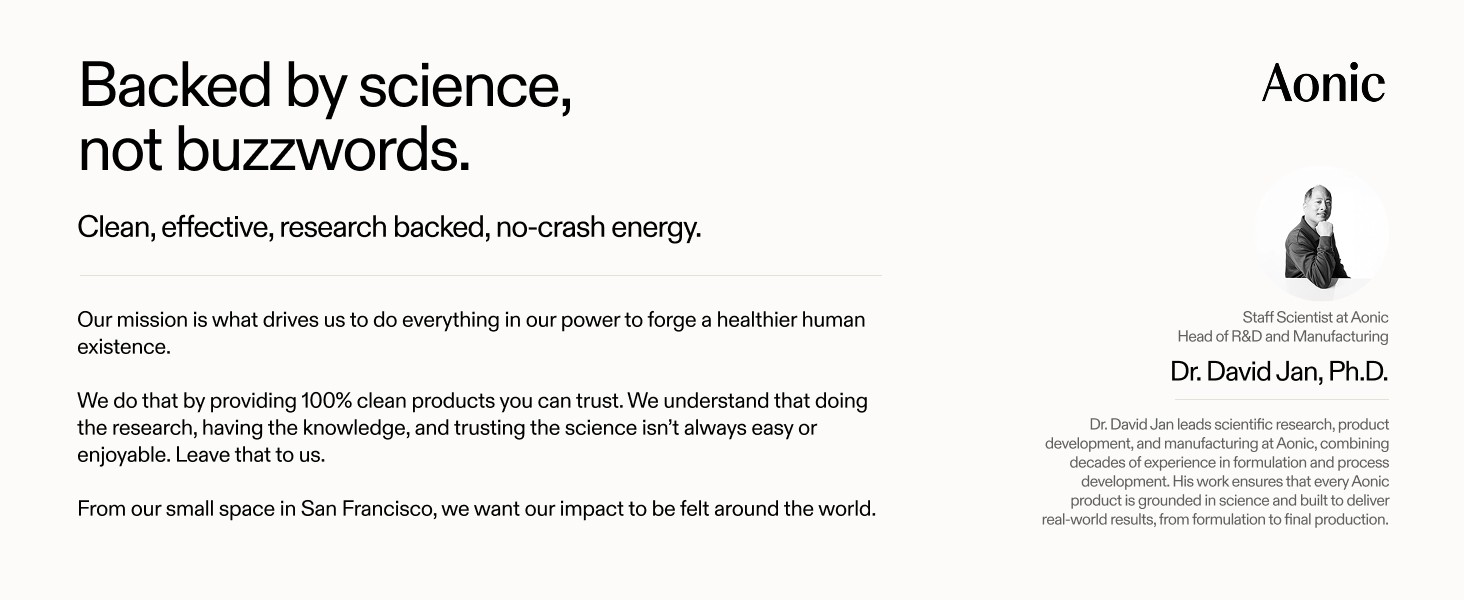 Backed by science,
not buzzwords.

Clean, effective, research backed, no-crash energy.

Our mission is what drives us to do everything in our power to forge a healthier human existence.

We do that by providing 100% clean products you can trust. We understand that doing the research, having the knowledge, and trusting the science isn't always easy or enjoyable. Leave that to us.

From our small space in San Francisco, we want our impact to be felt around the world.

Aonic

Staff Scientist at Aonic
Head of R&D and Manufacturing

Dr. David Jan, Ph.D.

Dr. David Jan leads scientific research, product development, and manufacturing at Aonic, combining decades of experience in formulation and process development. His work ensures that every Aonic product is grounded in science and built to deliver real-world results, from formulation to final production.